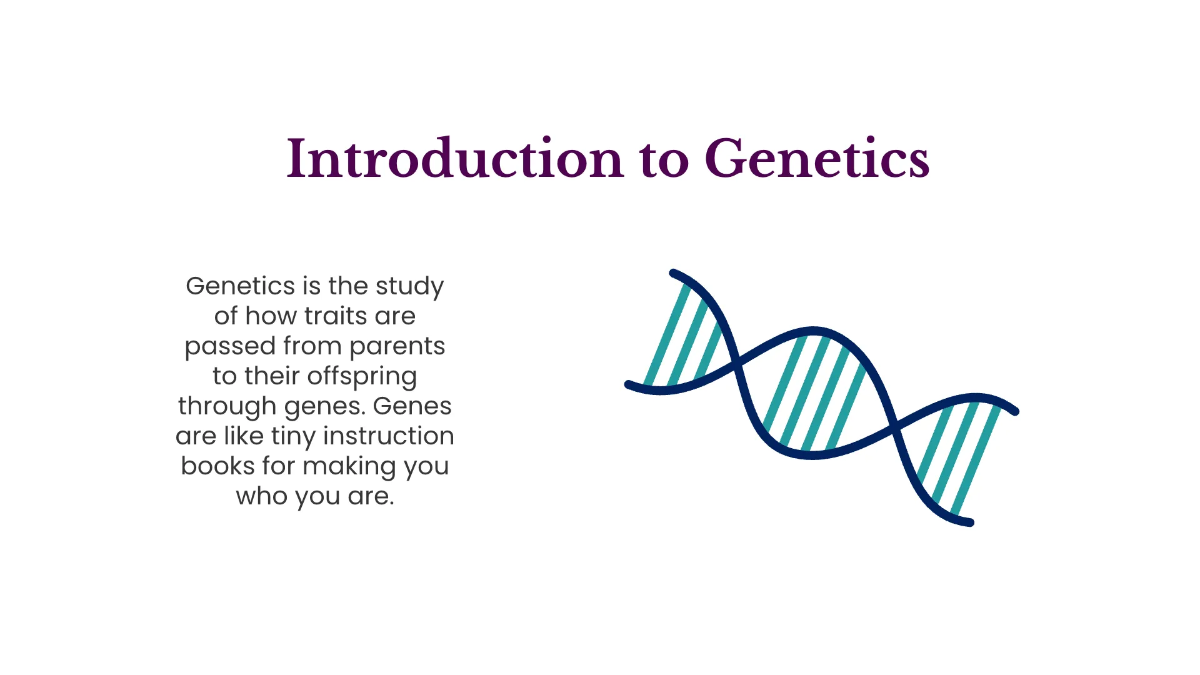 Introduction to Genetics

Genetics is the study of how traits are passed from parents to their offspring through genes. Genes are like tiny instruction books for making you who you are.